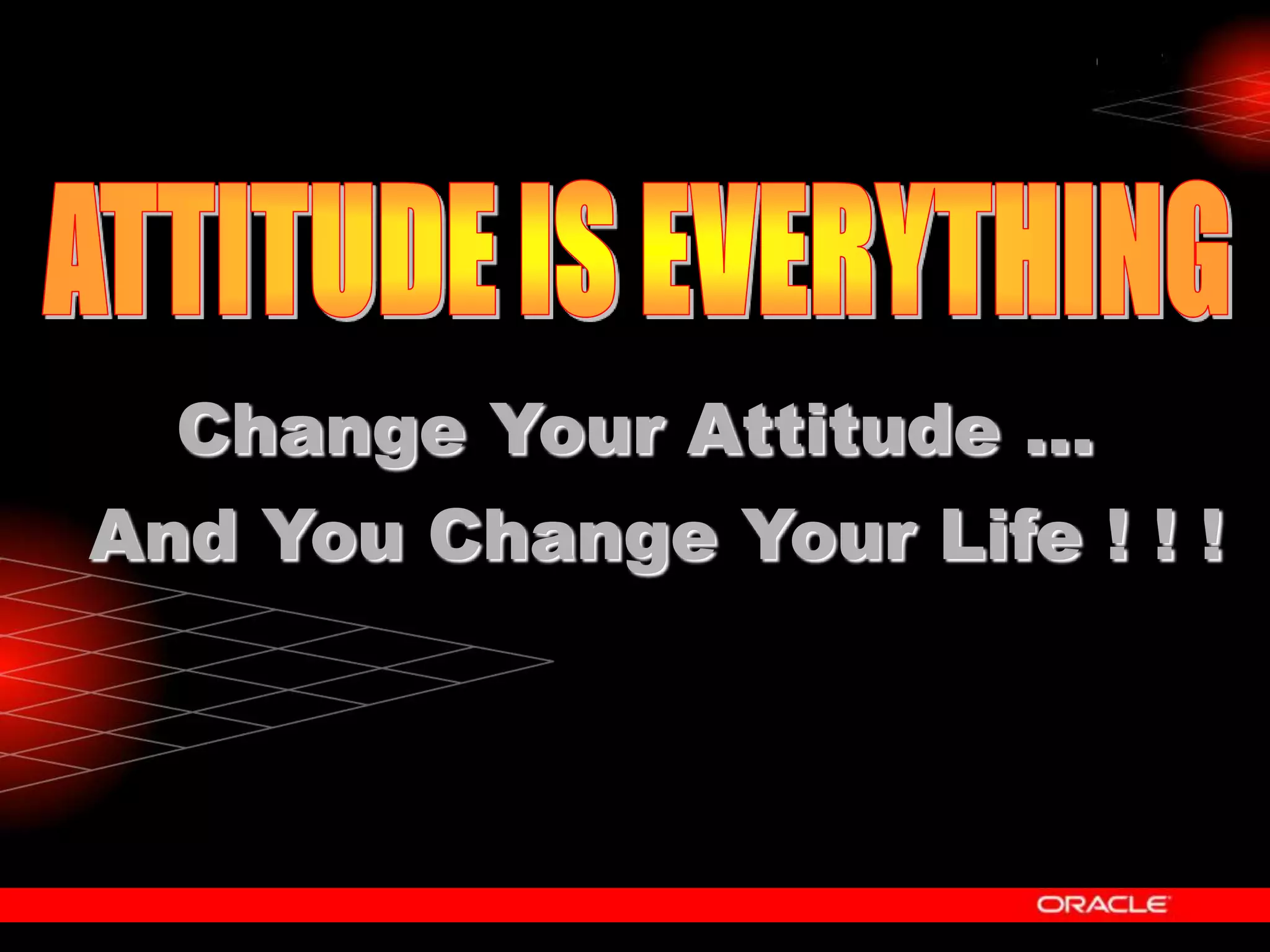 ATTITUDE IS EVERYTHING

Change Your Attitude ...
And You Change Your Life ! ! !

ORACLE